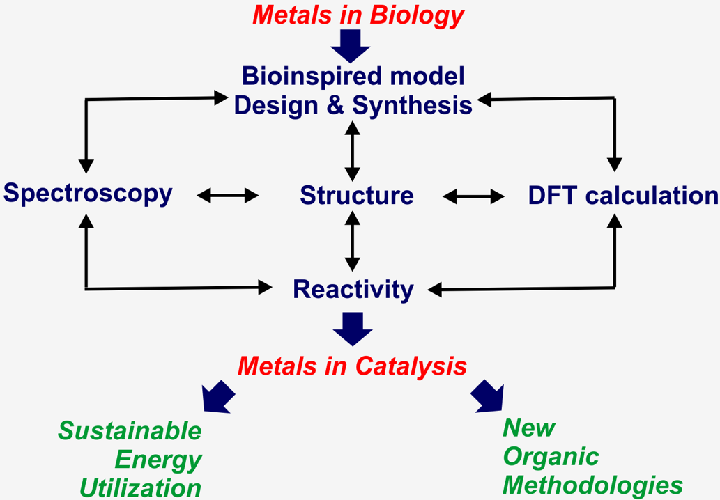 Metals in Biology

Bioinspired model
Design & Synthesis

Spectroscopy

Structure

DFT calculation

Reactivity

Metals in Catalysis

Sustainable
Energy
Utilization

New
Organic
Methodologies